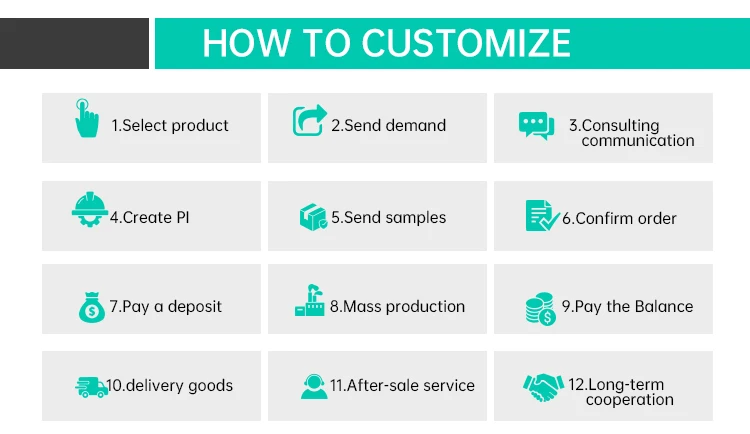 HOW TO CUSTOMIZE

1.Select product

2.Send demand

3.Consulting communication

4.Create PI

5.Send samples

6.Confirm order

7.Pay a deposit

8.Mass production

9.Pay the Balance

10.delivery goods

11.After-sale service

12.Long-term cooperation